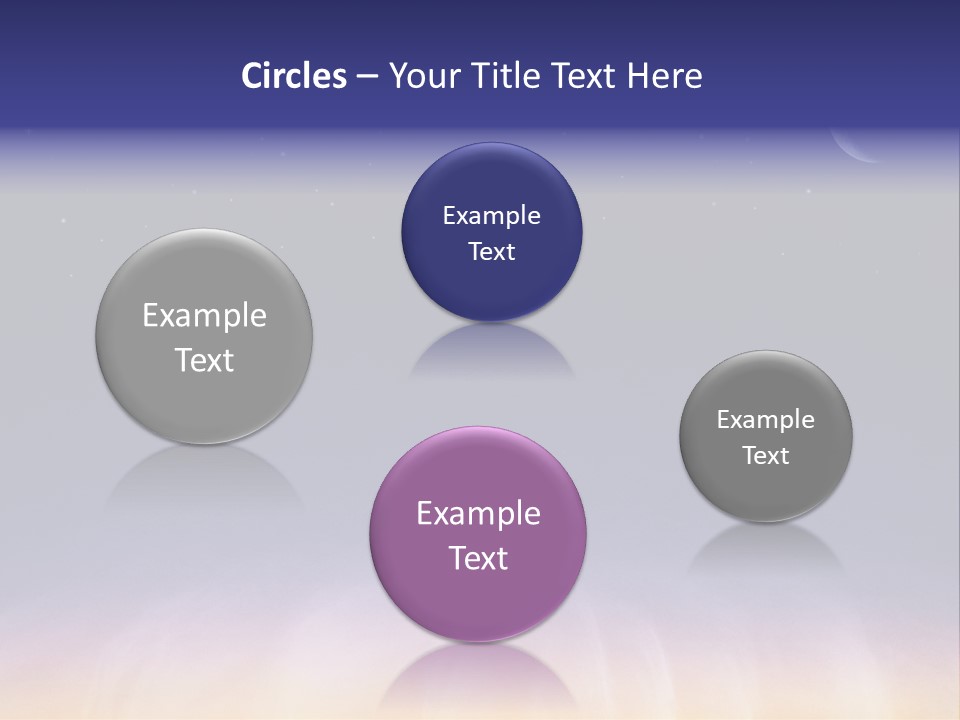 Circles – Your Title Text Here

Example Text

Example Text

Example Text

Example Text